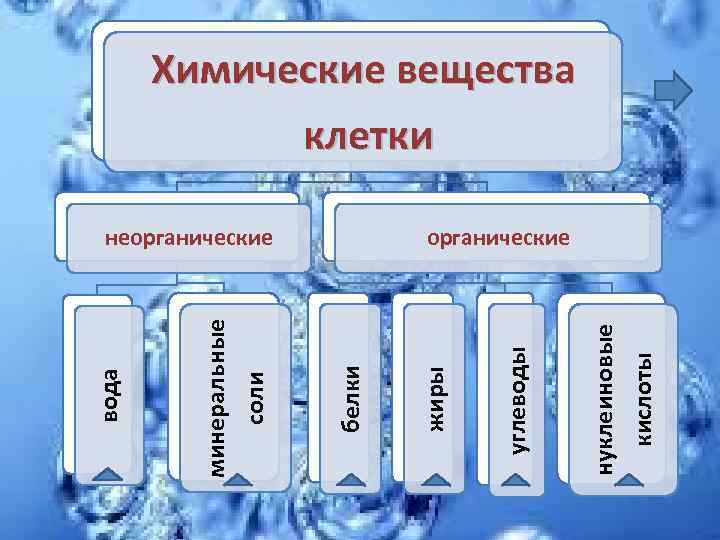 Химические вещества клетки

неорганические

органические

вода

минеральные соли

белки

жиры

углеводы

нуклеиновые кислоты